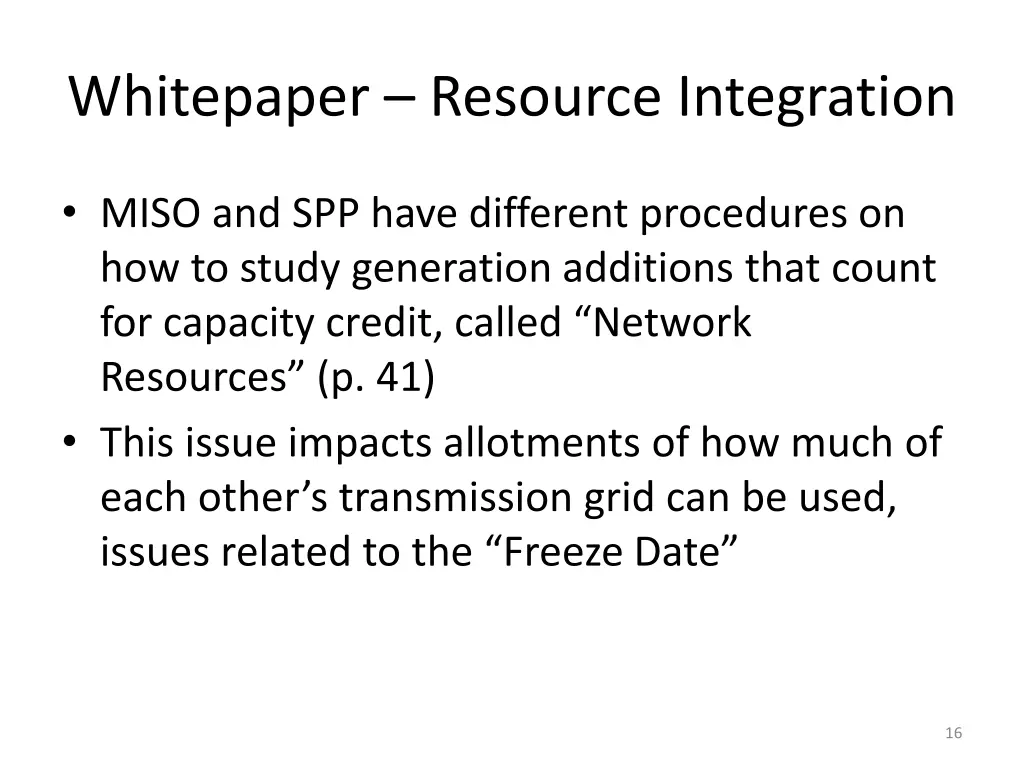 Whitepaper – Resource Integration

• MISO and SPP have different procedures on how to study generation additions that count for capacity credit, called “Network Resources” (p. 41)

• This issue impacts allotments of how much of each other’s transmission grid can be used, issues related to the “Freeze Date”

16